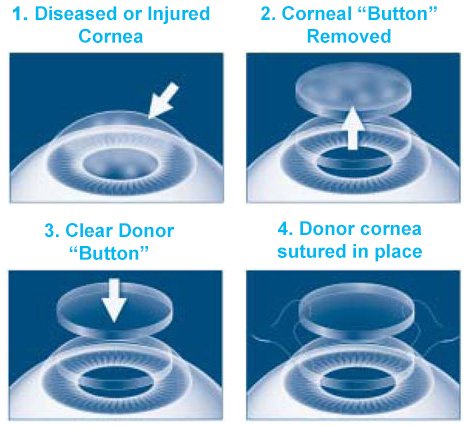 1. Diseased or Injured Cornea

2. Corneal “Button” Removed

3. Clear Donor “Button”

4. Donor cornea sutured in place